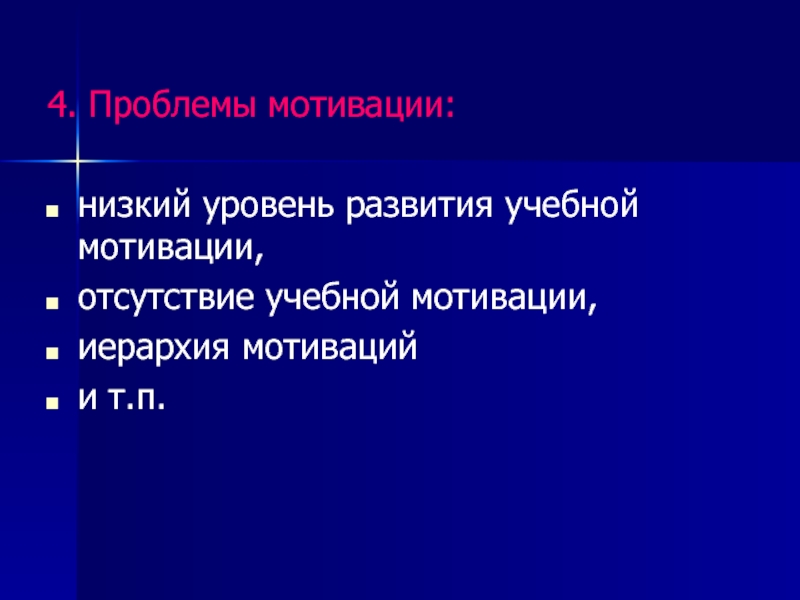 4. Проблемы мотивации:

- низкий уровень развития учебной мотивации,
- отсутствие учебной мотивации,
- иерархия мотиваций
- и т.п.